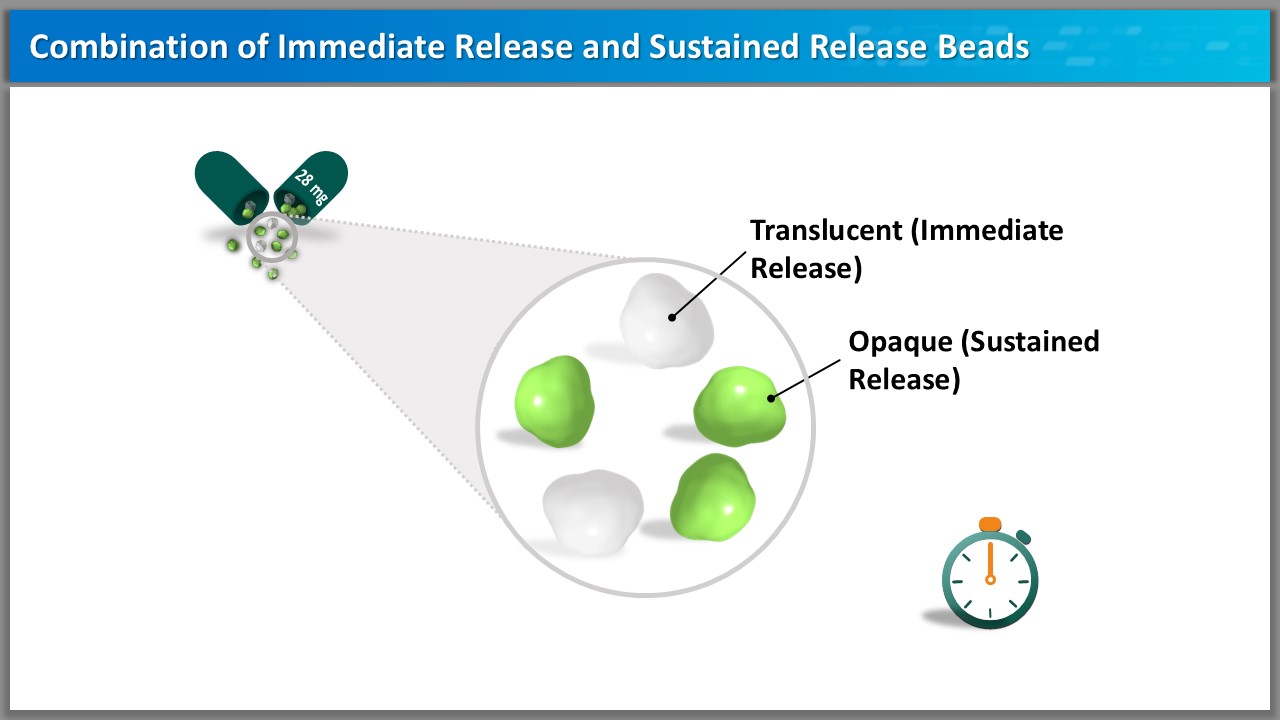 Combination of Immediate Release and Sustained Release Beads

28 mg

Translucent (Immediate Release)

Opaque (Sustained Release)